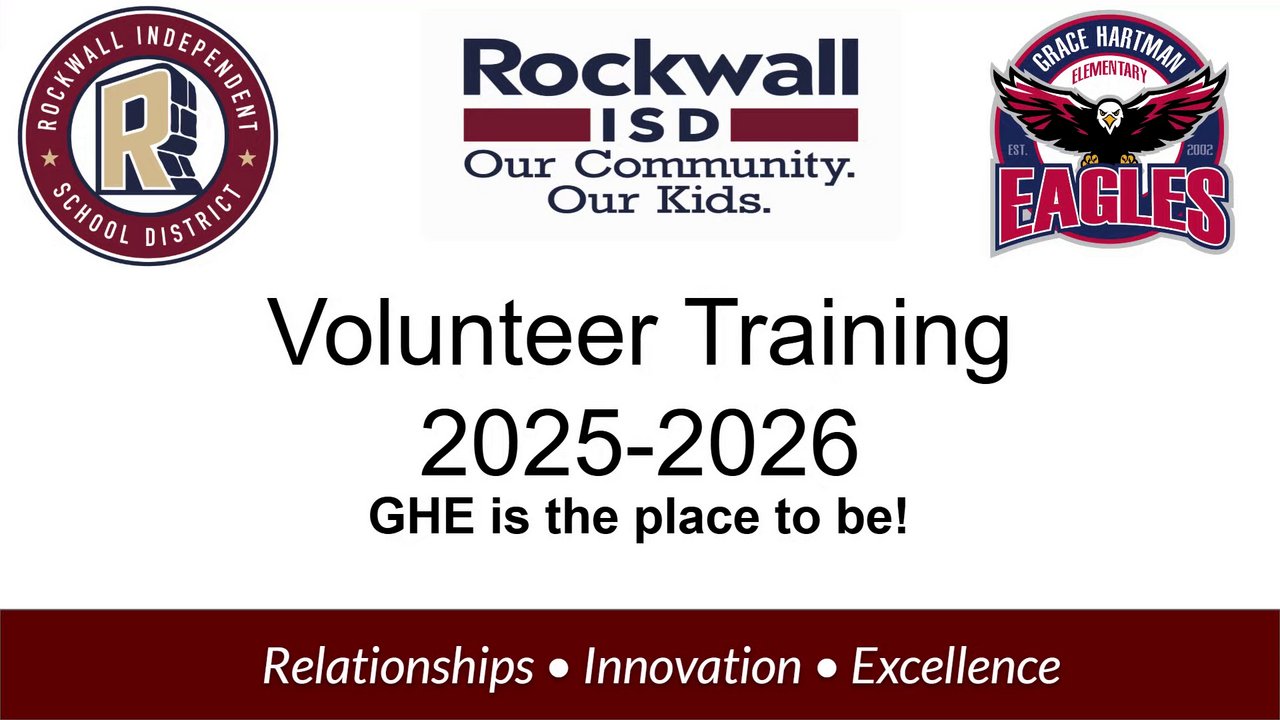 ROCKWALL INDEPENDENT SCHOOL DISTRICT
R

Rockwall ISD
Our Community.
Our Kids.

GRACE HARTMAN
ELEMENTARY
EST. 2002
EAGLES

Volunteer Training
2025-2026
GHE is the place to be!

Relationships • Innovation • Excellence